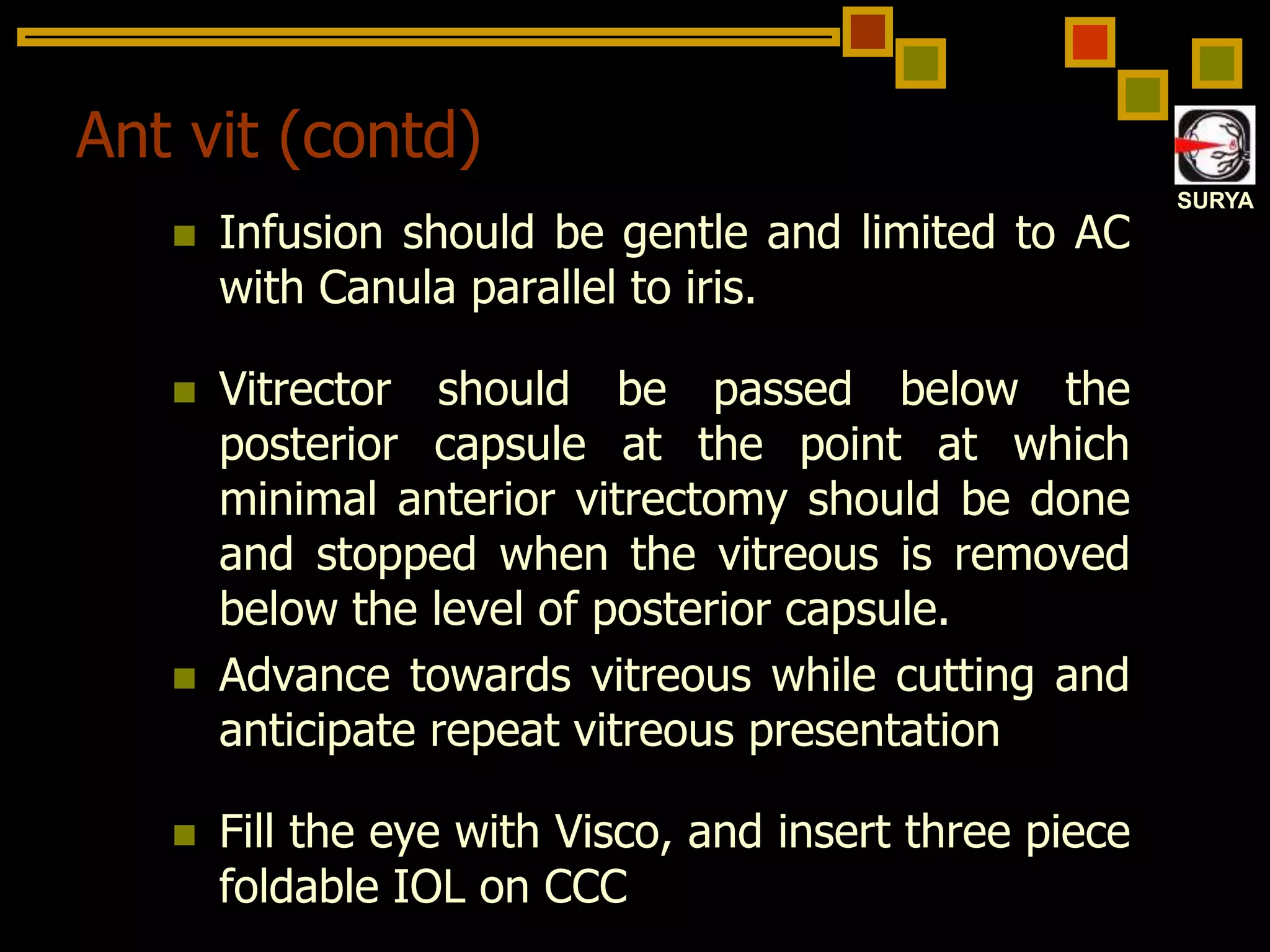 Ant vit (contd)

SURYA

Infusion should be gentle and limited to AC with Canula parallel to iris.

Vitrector should be passed below the posterior capsule at the point at which minimal anterior vitrectomy should be done and stopped when the vitreous is removed below the level of posterior capsule.

Advance towards vitreous while cutting and anticipate repeat vitreous presentation

Fill the eye with Visco, and insert three piece foldable IOL on CCC